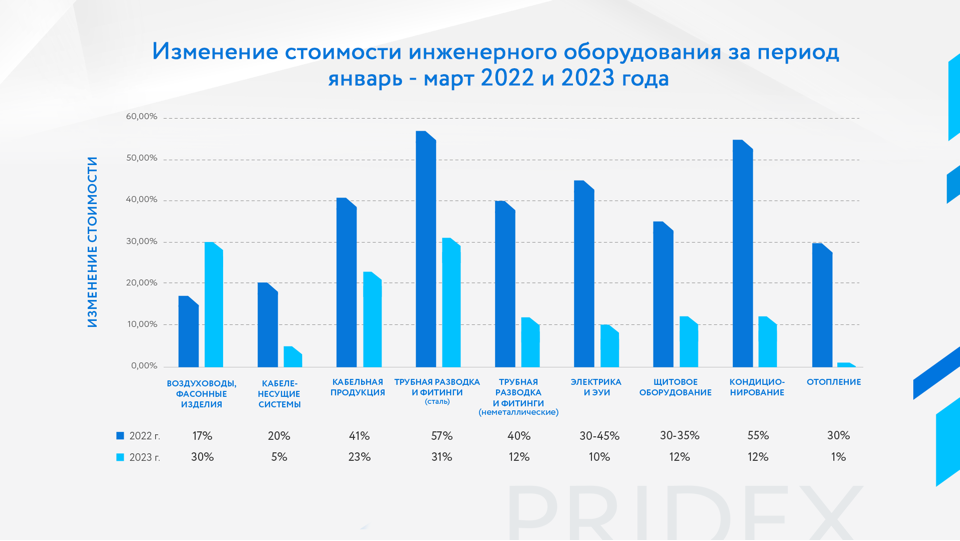 Изменение стоимости инженерного оборудования за период январь - март 2022 и 2023 года

ИЗМЕНЕНИЕ СТОИМОСТИ

60,00%
50,00%
40,00%
30,00%
20,00%
10,00%
0,00%

| | ВОЗДУХОВОДЫ, ФАСОННЫЕ ИЗДЕЛИЯ | КАБЕЛЕ-НЕСУЩИЕ СИСТЕМЫ | КАБЕЛЬНАЯ ПРОДУКЦИЯ | ТРУБНАЯ РАЗВОДКА И ФИТИНГИ (сталь) | ТРУБНАЯ РАЗВОДКА И ФИТИНГИ (неметаллические) | ЭЛЕКТРИКА И ЭУИ | ЩИТОВОЕ ОБОРУДОВАНИЕ | КОНДИЦИО-НИРОВАНИЕ | ОТОПЛЕНИЕ |
|---|---|---|---|---|---|---|---|---|---|
| 2022 г. | 17% | 20% | 41% | 57% | 40% | 30-45% | 30-35% | 55% | 30% |
| 2023 г. | 30% | 5% | 23% | 31% | 12% | 10% | 12% | 12% | 1% |

PRIDEX